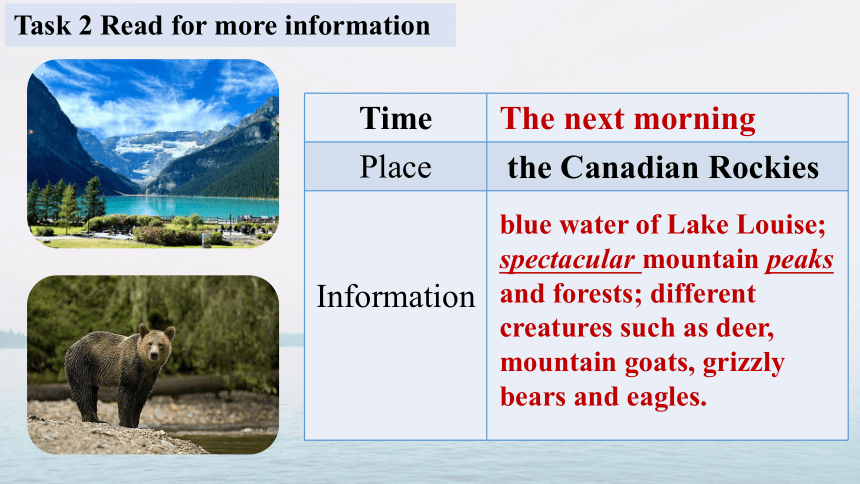 Task 2 Read for more information

| Time | The next morning |
|---|---|
| Place | the Canadian Rockies |
| Information | blue water of Lake Louise; spectacular mountain peaks and forests; different creatures such as deer, mountain goats, grizzly bears and eagles. |